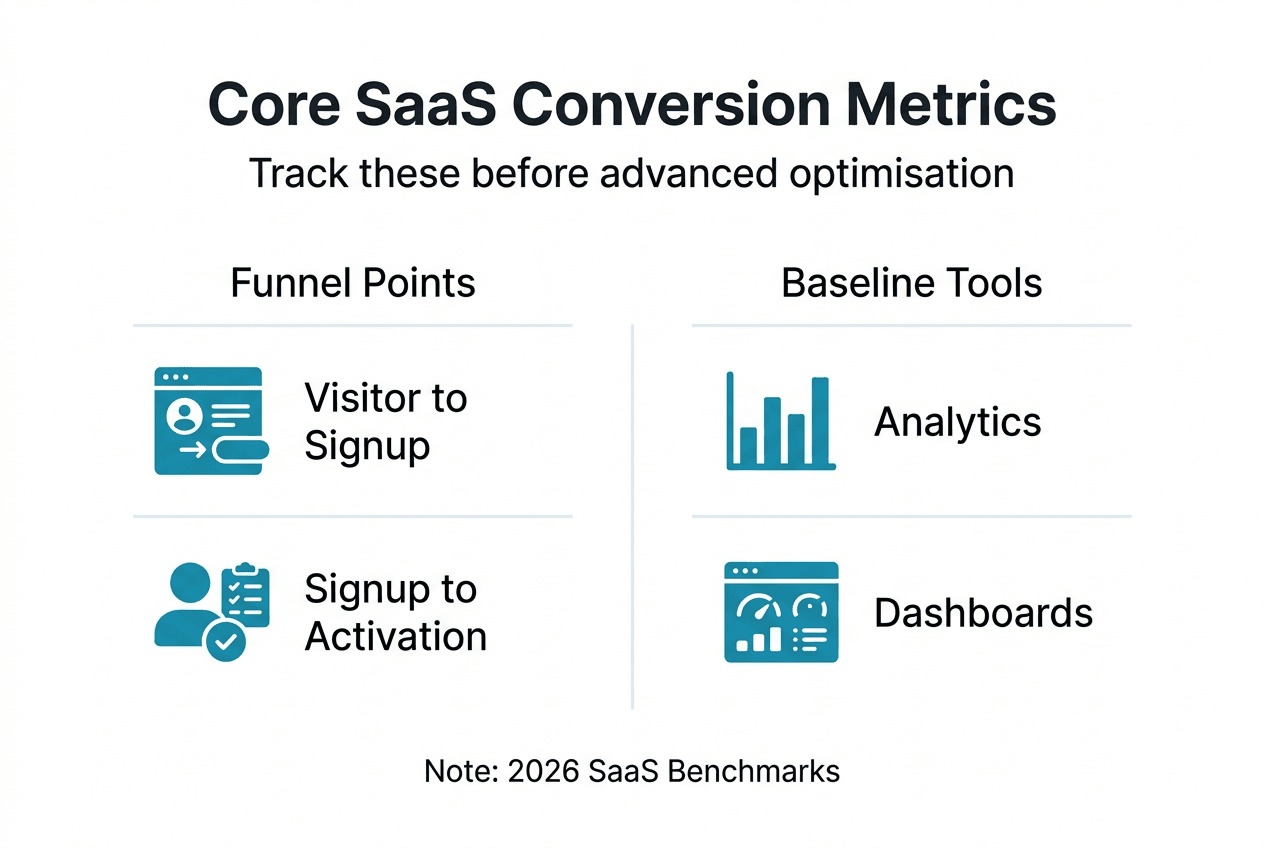 Core SaaS Conversion Metrics

Track these before advanced optimisation

Funnel Points

Visitor to Signup

Signup to Activation

Baseline Tools

Analytics

Dashboards

Note: 2026 SaaS Benchmarks